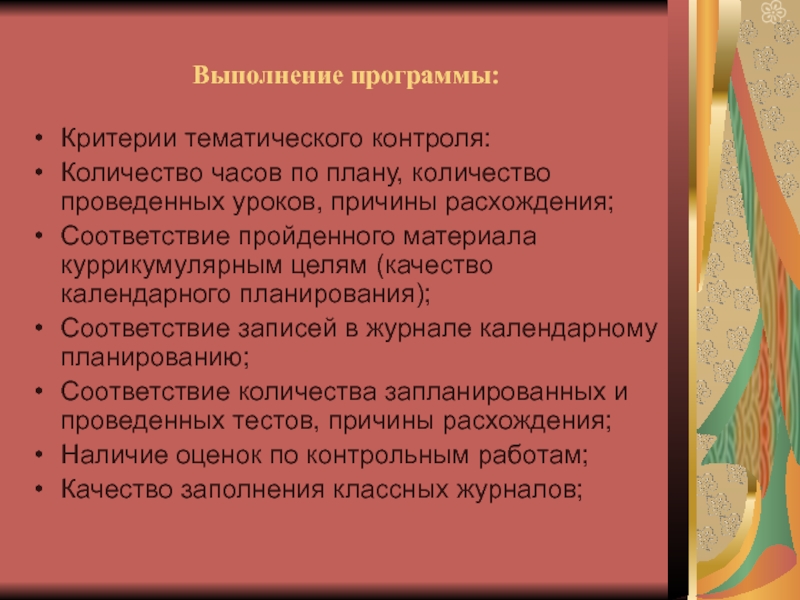 Выполнение программы:

• Критерии тематического контроля:
• Количество часов по плану, количество проведенных уроков, причины расхождения;
• Соответствие пройденного материала куррикумулярным целям (качество календарного планирования);
• Соответствие записей в журнале календарному планированию;
• Соответствие количества запланированных и проведенных тестов, причины расхождения;
• Наличие оценок по контрольным работам;
• Качество заполнения классных журналов;